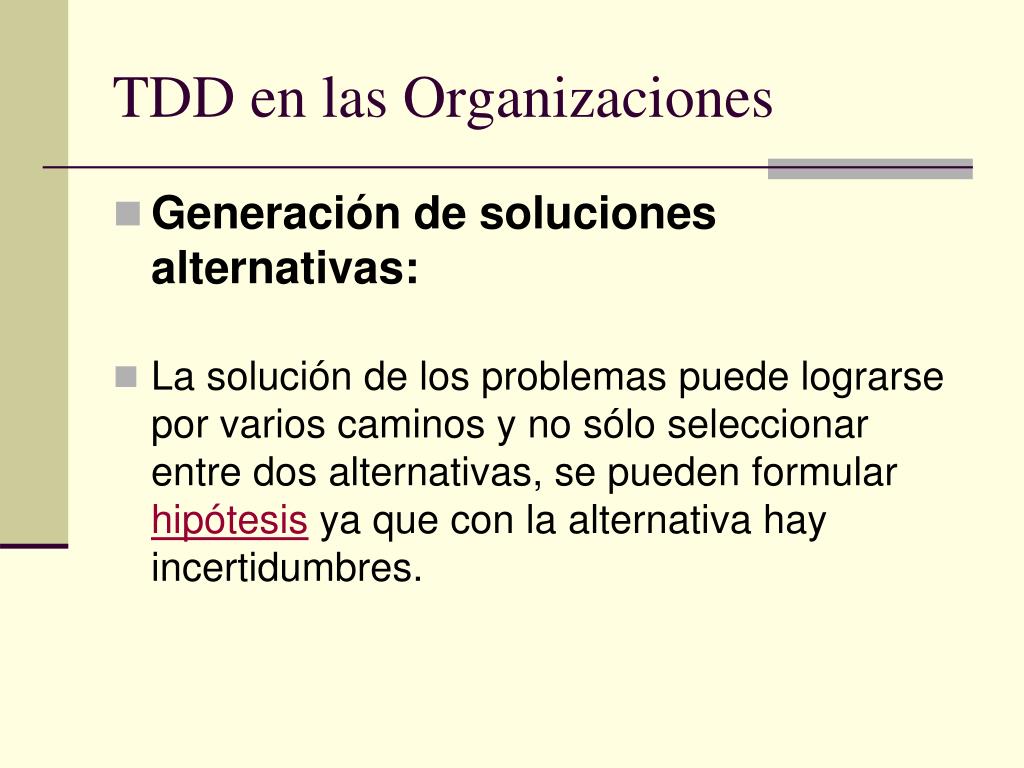 TDD en las Organizaciones

Generación de soluciones alternativas:

La solución de los problemas puede lograrse por varios caminos y no sólo seleccionar entre dos alternativas, se pueden formular hipótesis ya que con la alternativa hay incertidumbres.